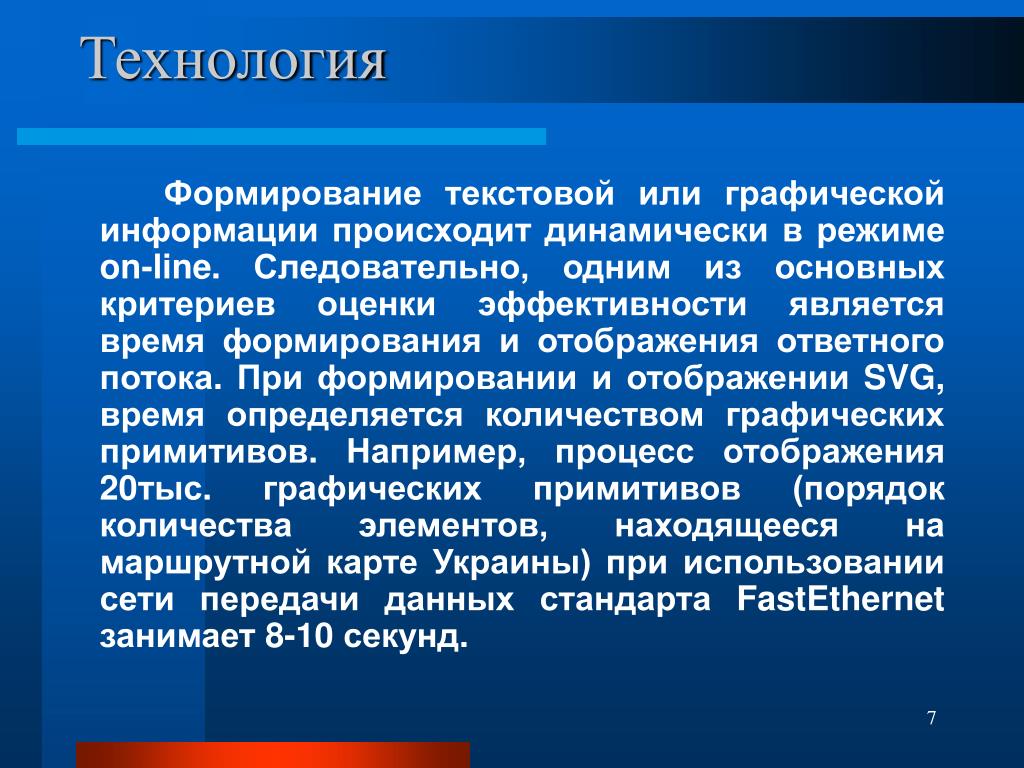 Технология

Формирование текстовой или графической информации происходит динамически в режиме on-line. Следовательно, одним из основных критериев оценки эффективности является время формирования и отображения ответного потока. При формировании и отображении SVG, время определяется количеством графических примитивов. Например, процесс отображения 20тыс. графических примитивов (порядок количества элементов, находящееся на маршрутной карте Украины) при использовании сети передачи данных стандарта FastEthernet занимает 8-10 секунд.

7